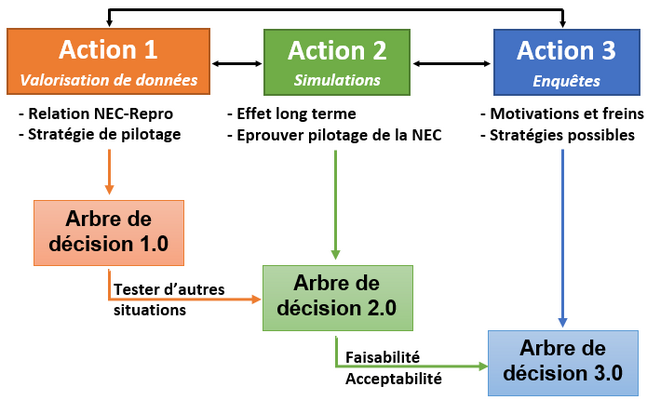 Action 1
Valorisation de données

Action 2
Simulations

Action 3
Enquêtes

- Relation NEC-Repro
- Stratégie de pilotage

- Effet long terme
- Eprouver pilotage de la NEC

- Motivations et freins
- Stratégies possibles

Arbre de décision 1.0

Tester d'autres situations

Arbre de décision 2.0

Faisabilité
Acceptabilité

Arbre de décision 3.0